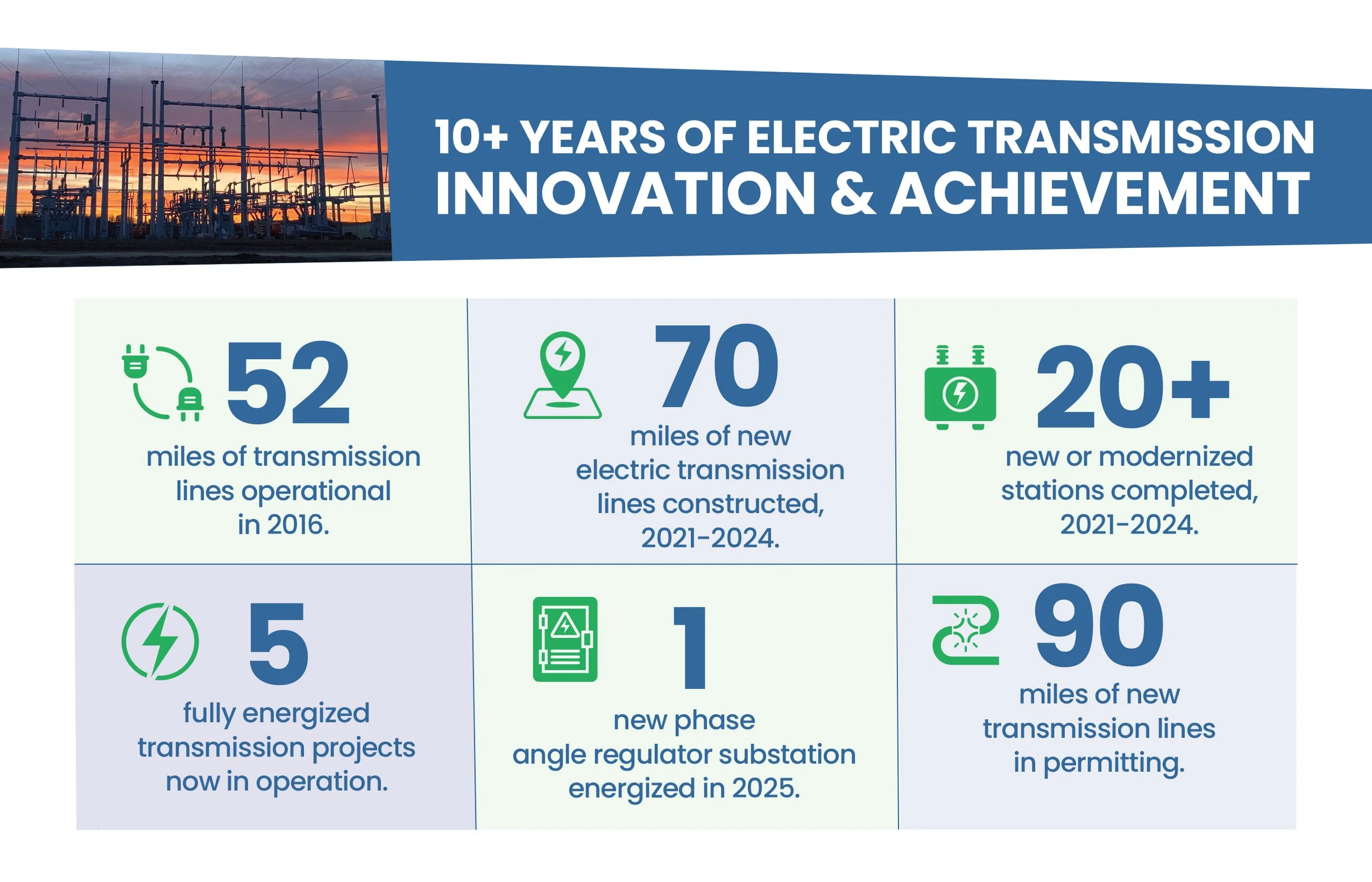 10+ YEARS OF ELECTRIC TRANSMISSION
INNOVATION & ACHIEVEMENT

52
miles of transmission lines operational in 2016.

70
miles of new electric transmission lines constructed, 2021-2024.

20+
new or modernized stations completed, 2021-2024.

5
fully energized transmission projects now in operation.

1
new phase angle regulator substation energized in 2025.

90
miles of new transmission lines in permitting.